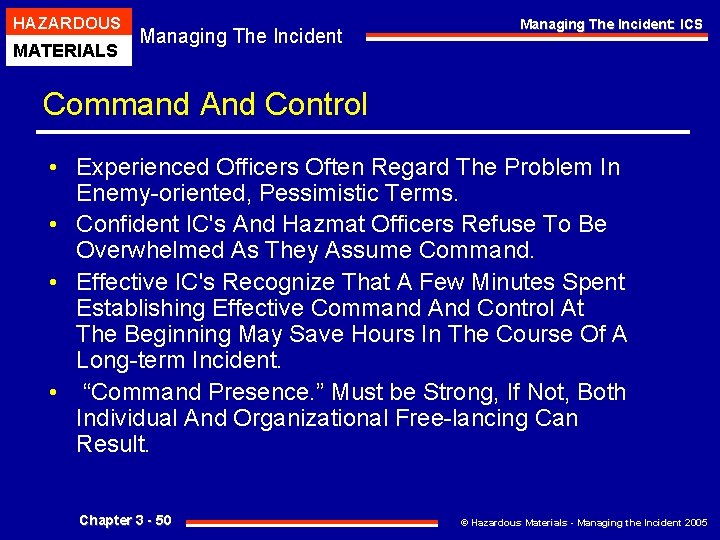 HAZARDOUS
MATERIALS

Managing The Incident

Managing The Incident: ICS

Command And Control

• Experienced Officers Often Regard The Problem In Enemy-oriented, Pessimistic Terms.
• Confident IC's And Hazmat Officers Refuse To Be Overwhelmed As They Assume Command.
• Effective IC's Recognize That A Few Minutes Spent Establishing Effective Command And Control At The Beginning May Save Hours In The Course Of A Long-term Incident.
• "Command Presence." Must be Strong, If Not, Both Individual And Organizational Free-lancing Can Result.

Chapter 3 - 50

© Hazardous Materials - Managing the Incident 2005